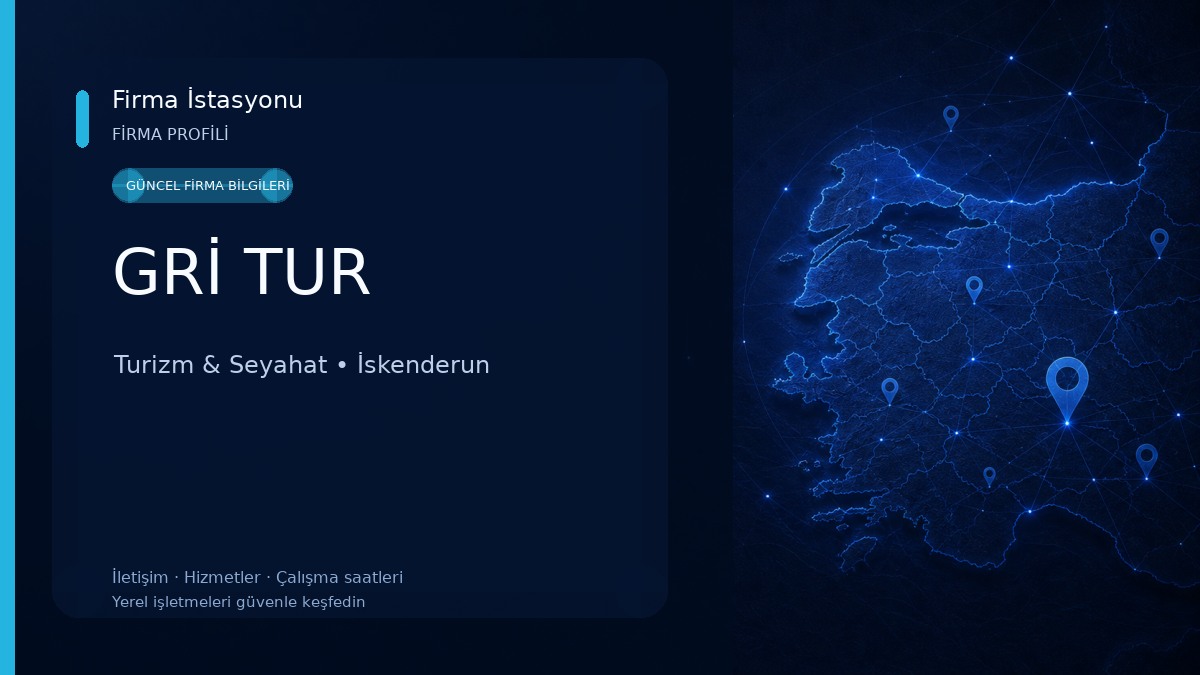 Firma İstasyonu
FİRMA PROFİLİ

GÜNCEL FİRMA BİLGİLERİ

GRİ TUR

Turizm & Seyahat • İskenderun

İletişim · Hizmetler · Çalışma saatleri
Yerel işletmeleri güvenle keşfedin